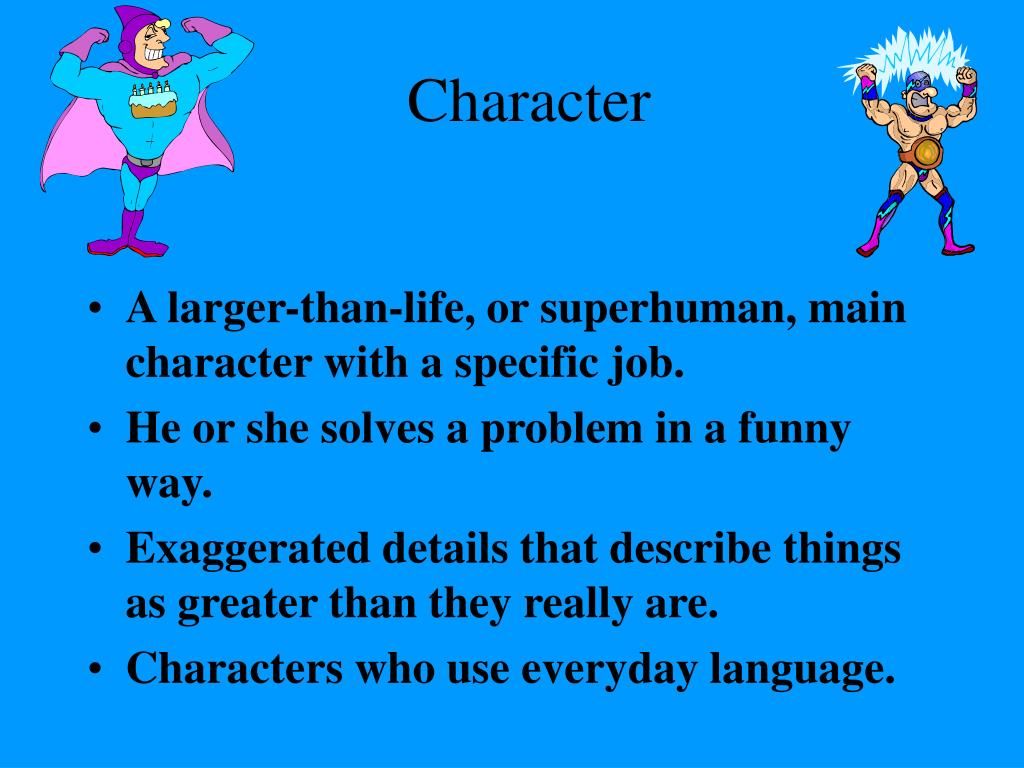 Character

• A larger-than-life, or superhuman, main character with a specific job.
• He or she solves a problem in a funny way.
• Exaggerated details that describe things as greater than they really are.
• Characters who use everyday language.